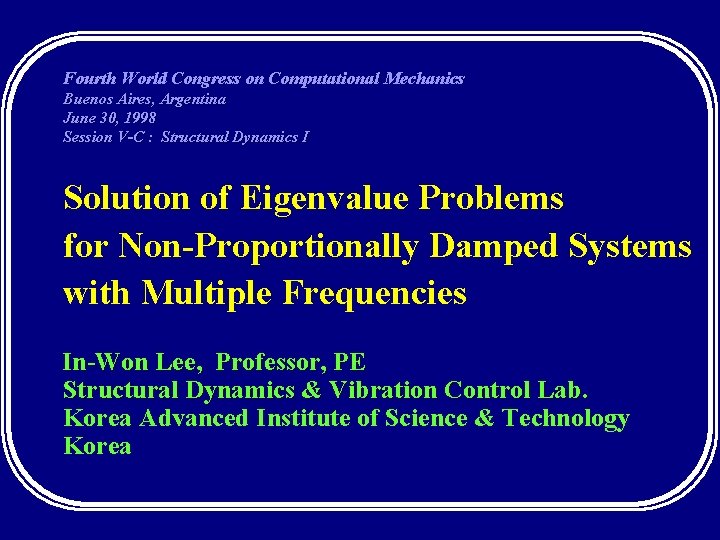 Fourth World Congress on Computational Mechanics
Buenos Aires, Argentina
June 30, 1998
Session V-C : Structural Dynamics I

Solution of Eigenvalue Problems for Non-Proportionally Damped Systems with Multiple Frequencies

In-Won Lee, Professor, PE
Structural Dynamics & Vibration Control Lab.
Korea Advanced Institute of Science & Technology
Korea